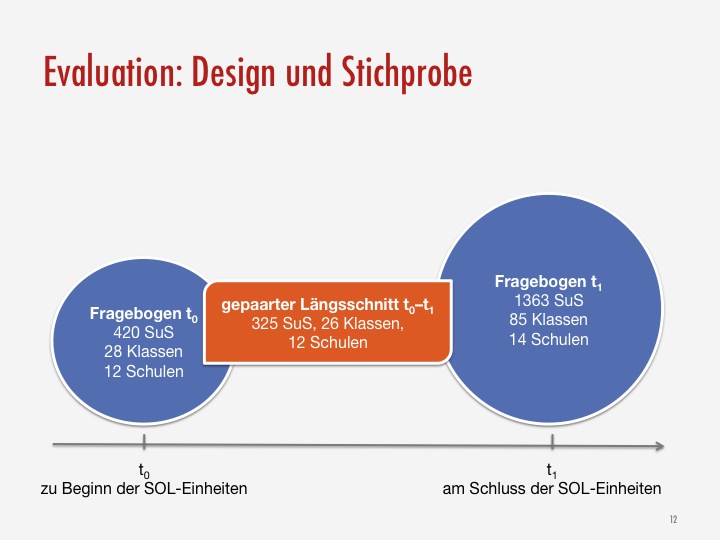 Evaluation: Design und Stichprobe

Fragebogen $t_0$
420 SuS
28 Klassen
12 Schulen

gepaarter Längsschnitt $t_0$–$t_1$
325 SuS, 26 Klassen,
12 Schulen

Fragebogen $t_1$
1363 SuS
85 Klassen
14 Schulen

$t_0$
zu Beginn der SOL-Einheiten

$t_1$
am Schluss der SOL-Einheiten

12